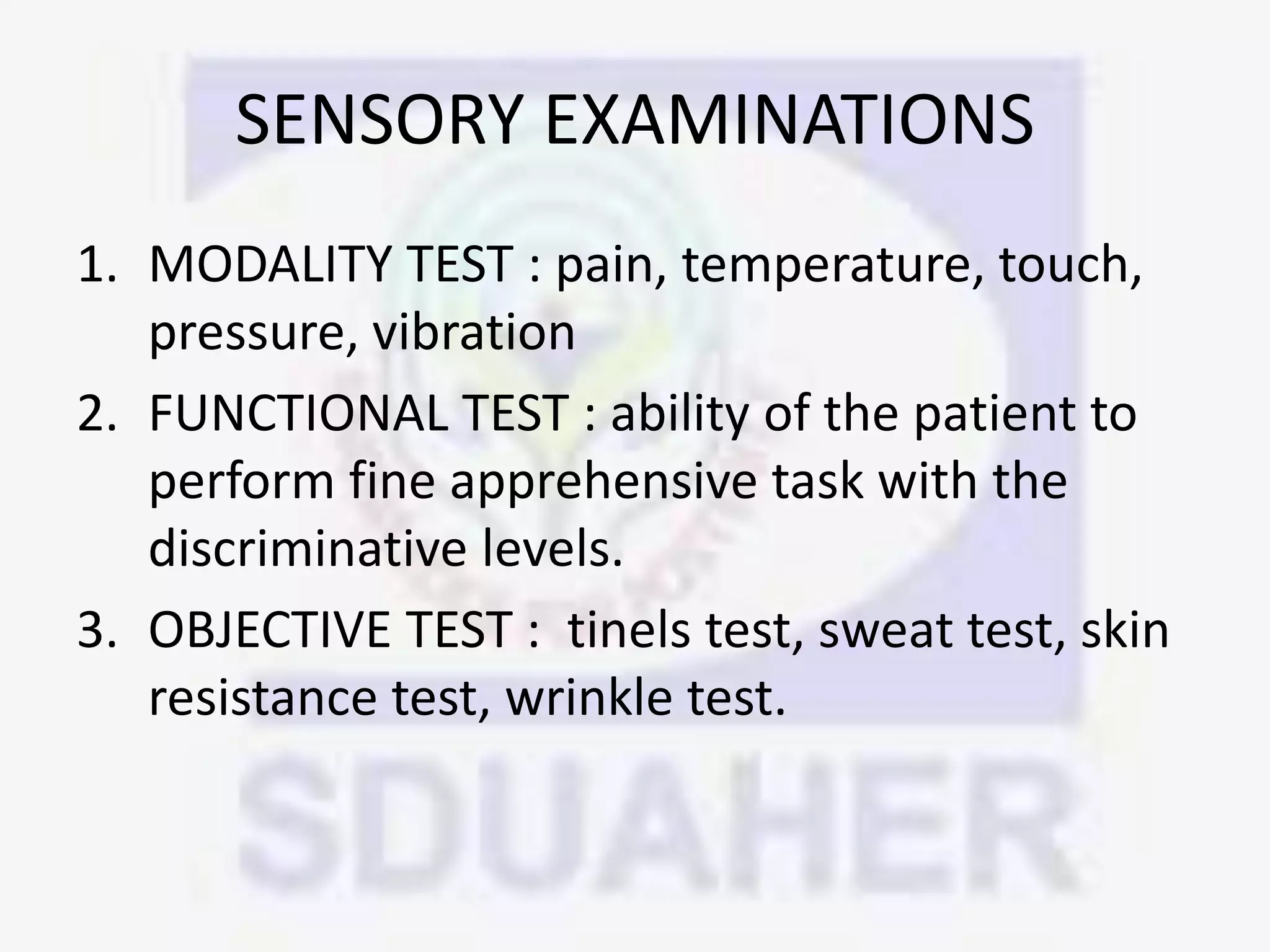 SENSORY EXAMINATIONS

1. MODALITY TEST : pain, temperature, touch, pressure, vibration
2. FUNCTIONAL TEST : ability of the patient to perform fine apprehensive task with the discriminative levels.
3. OBJECTIVE TEST : tinels test, sweat test, skin resistance test, wrinkle test.

SDUAHER